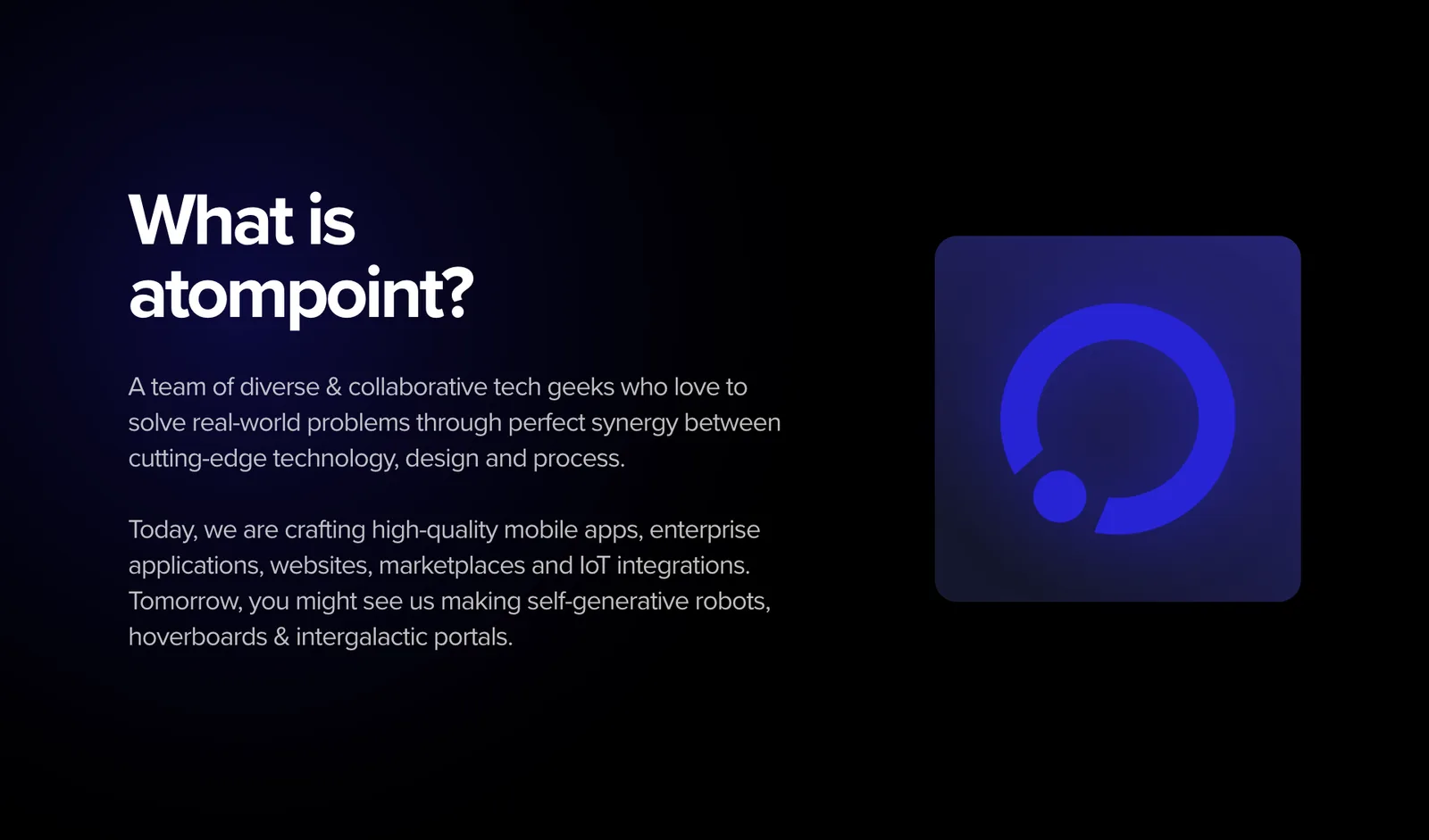 What is atompoint?

A team of diverse & collaborative tech geeks who love to solve real-world problems through perfect synergy between cutting-edge technology, design and process.

Today, we are crafting high-quality mobile apps, enterprise applications, websites, marketplaces and IoT integrations. Tomorrow, you might see us making self-generative robots, hoverboards & intergalactic portals.